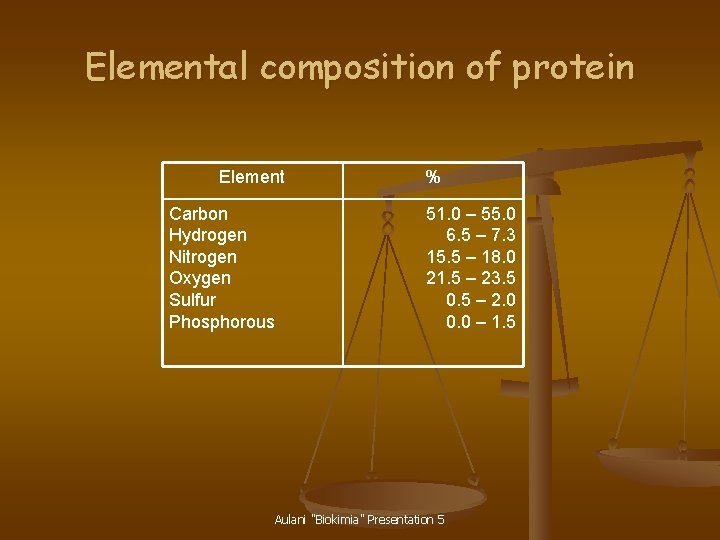 Elemental composition of protein

| Element | % |
|---|---|
| Carbon | 51.0 – 55.0 |
| Hydrogen | 6.5 – 7.3 |
| Nitrogen | 15.5 – 18.0 |
| Oxygen | 21.5 – 23.5 |
| Sulfur | 0.5 – 2.0 |
| Phosphorous | 0.0 – 1.5 |

Aulani "Biokimia" Presentation 5